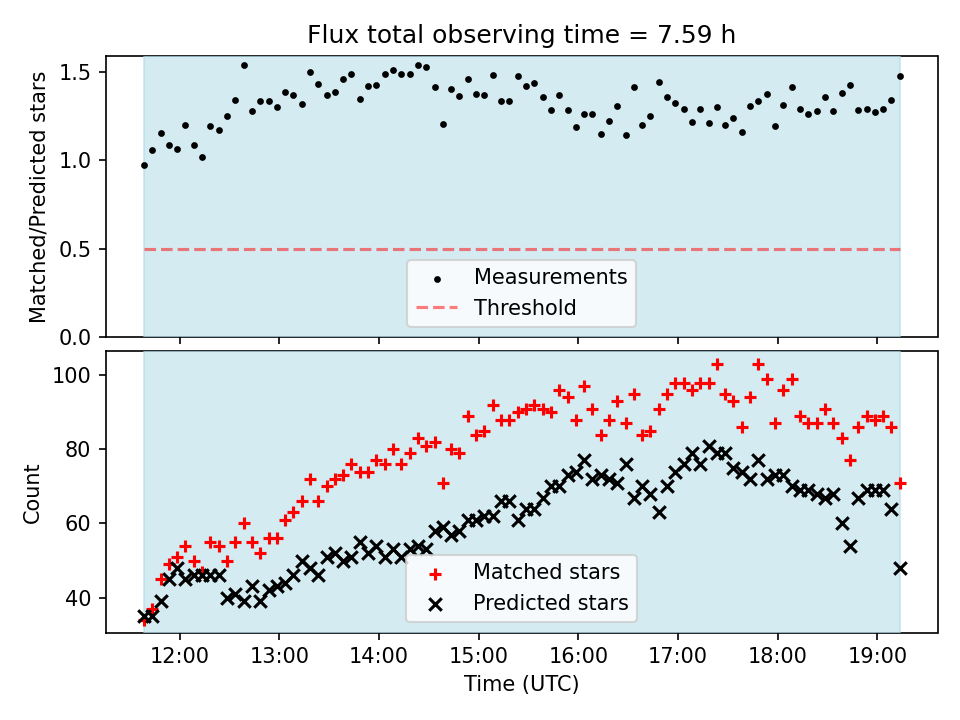 Flux total observing time = 7.59 h

Matched/Predicted stars

1.5
1.0
0.5
0.0

Measurements
Threshold

Count

100
80
60
40

Matched stars
Predicted stars

12:00
13:00
14:00
15:00
16:00
17:00
18:00
19:00

Time (UTC)